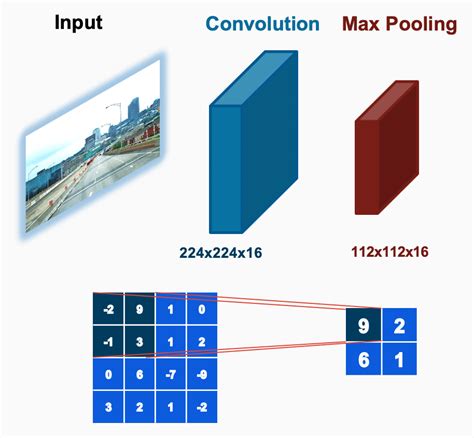 Input

Convolution

Max Pooling

224x224x16

112x112x16

| -2 | 9 | 1 | 0 |
|---|---|---|---|
| -1 | 3 | 1 | 2 |
| 0 | 6 | -7 | -9 |
| 3 | 2 | 1 | -2 |

| 9 | 2 |
|---|---|
| 6 | 1 |